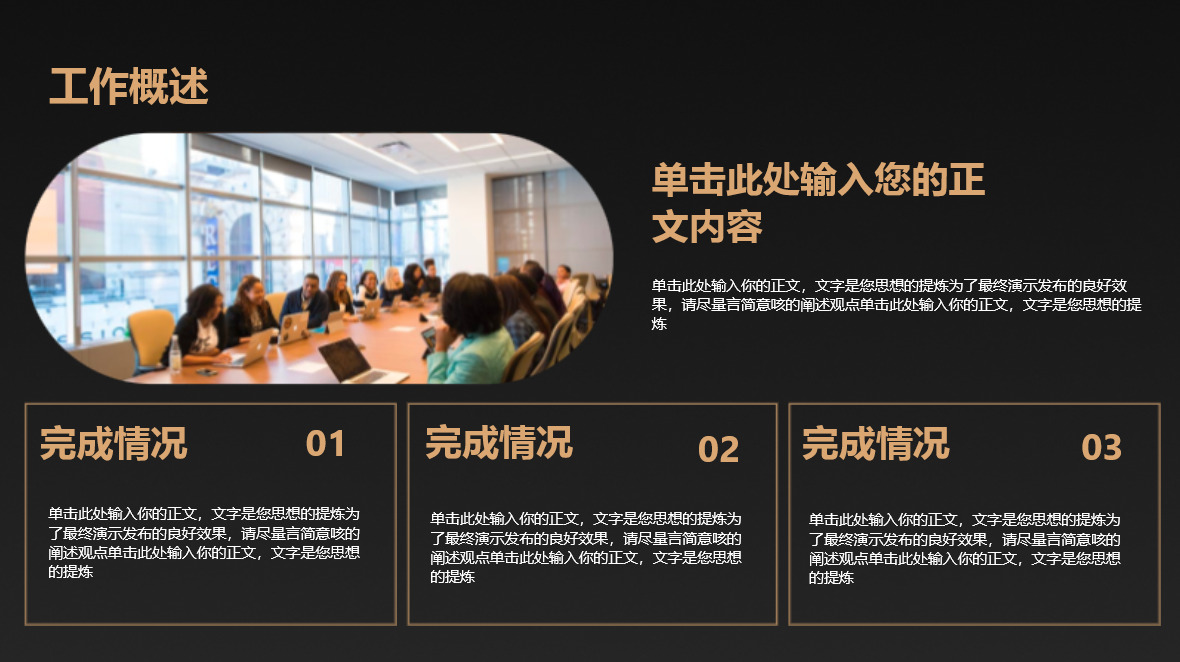 工作概述

单击此处输入您的正文内容

单击此处输入你的正文，文字是您思想的提炼为了最终演示发布的良好效果，请尽量言简意赅的阐述观点单击此处输入你的正文，文字是您思想的提炼

完成情况 01

单击此处输入你的正文，文字是您思想的提炼为了最终演示发布的良好效果，请尽量言简意赅的阐述观点单击此处输入你的正文，文字是您思想的提炼

完成情况 02

单击此处输入你的正文，文字是您思想的提炼为了最终演示发布的良好效果，请尽量言简意赅的阐述观点单击此处输入你的正文，文字是您思想的提炼

完成情况 03

单击此处输入你的正文，文字是您思想的提炼为了最终演示发布的良好效果，请尽量言简意赅的阐述观点单击此处输入你的正文，文字是您思想的提炼